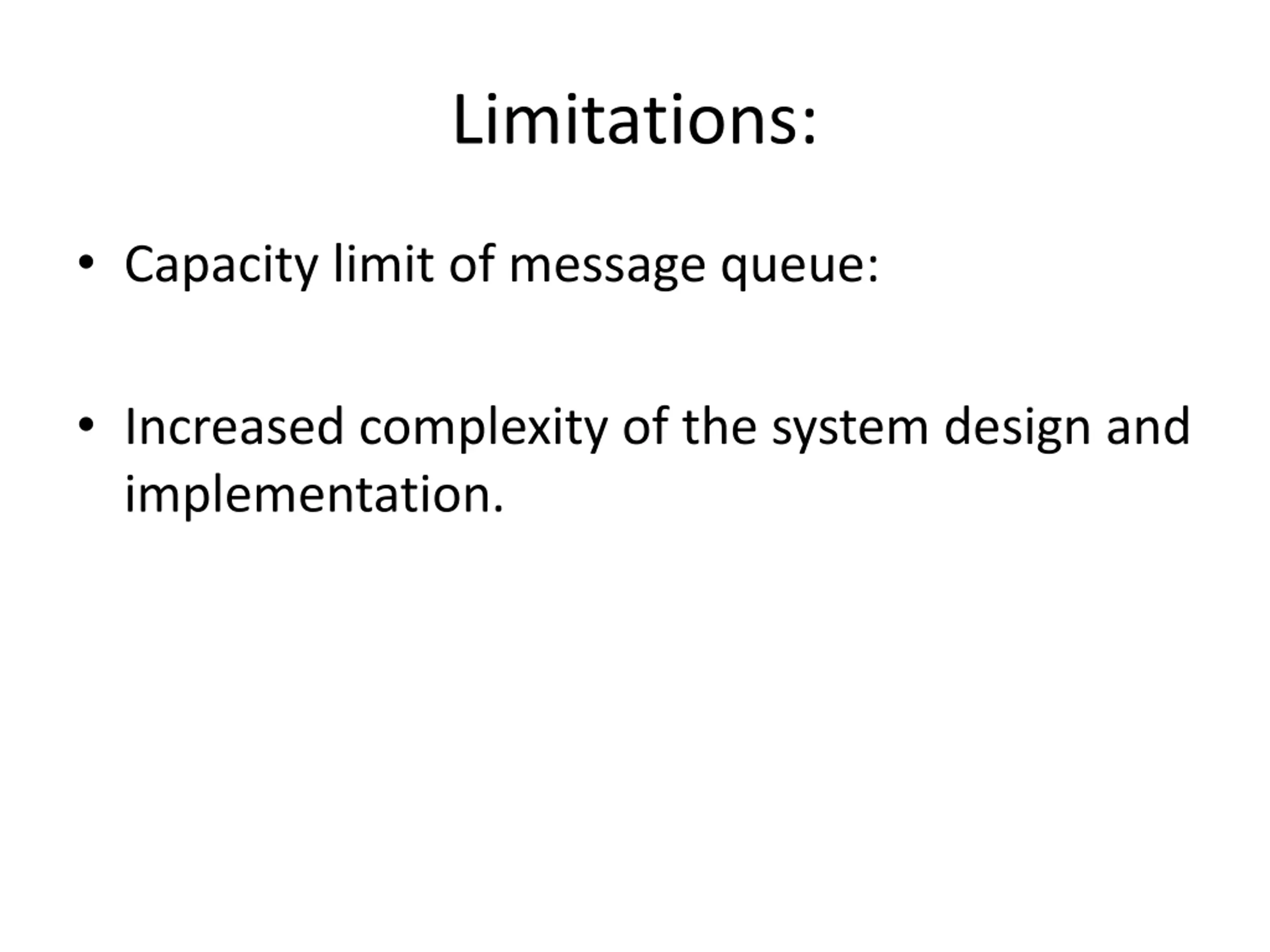 Limitations:

• Capacity limit of message queue:

• Increased complexity of the system design and implementation.